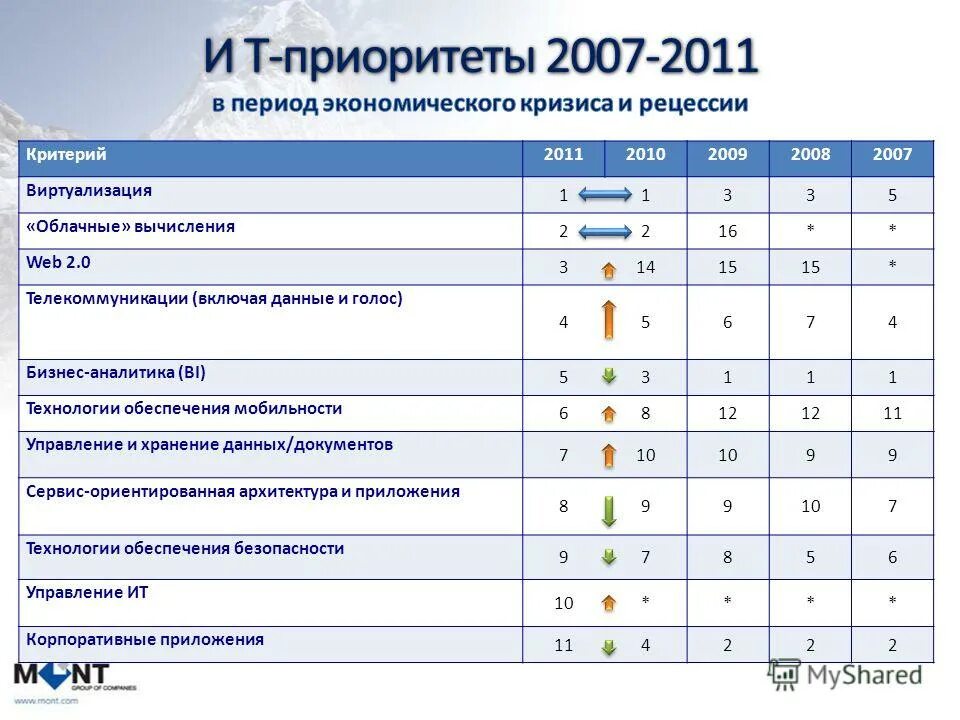 И Т-приоритеты 2007-2011
в период экономического кризиса и рецессии

| Критерий | 2011 | 2010 | 2009 | 2008 | 2007 |
|---|---|---|---|---|---|
| Виртуализация | 1 | 1 | 3 | 3 | 5 |
| «Облачные» вычисления | 2 | 2 | 16 | * | * |
| Web 2.0 | 3 | 14 | 15 | 15 | * |
| Телекоммуникации (включая данные и голос) | 4 | 5 | 6 | 7 | 4 |
| Бизнес-аналитика (BI) | 5 | 3 | 1 | 1 | 1 |
| Технологии обеспечения мобильности | 6 | 8 | 12 | 12 | 11 |
| Управление и хранение данных/документов | 7 | 10 | 10 | 9 | 9 |
| Сервис-ориентированная архитектура и приложения | 8 | 9 | 9 | 10 | 7 |
| Технологии обеспечения безопасности | 9 | 7 | 8 | 5 | 6 |
| Управление ИТ | 10 | * | * | * | * |
| Корпоративные приложения | 11 | 4 | 2 | 2 | 2 |

MONT
GROUP OF COMPANIES
www.mont.com

MyShared